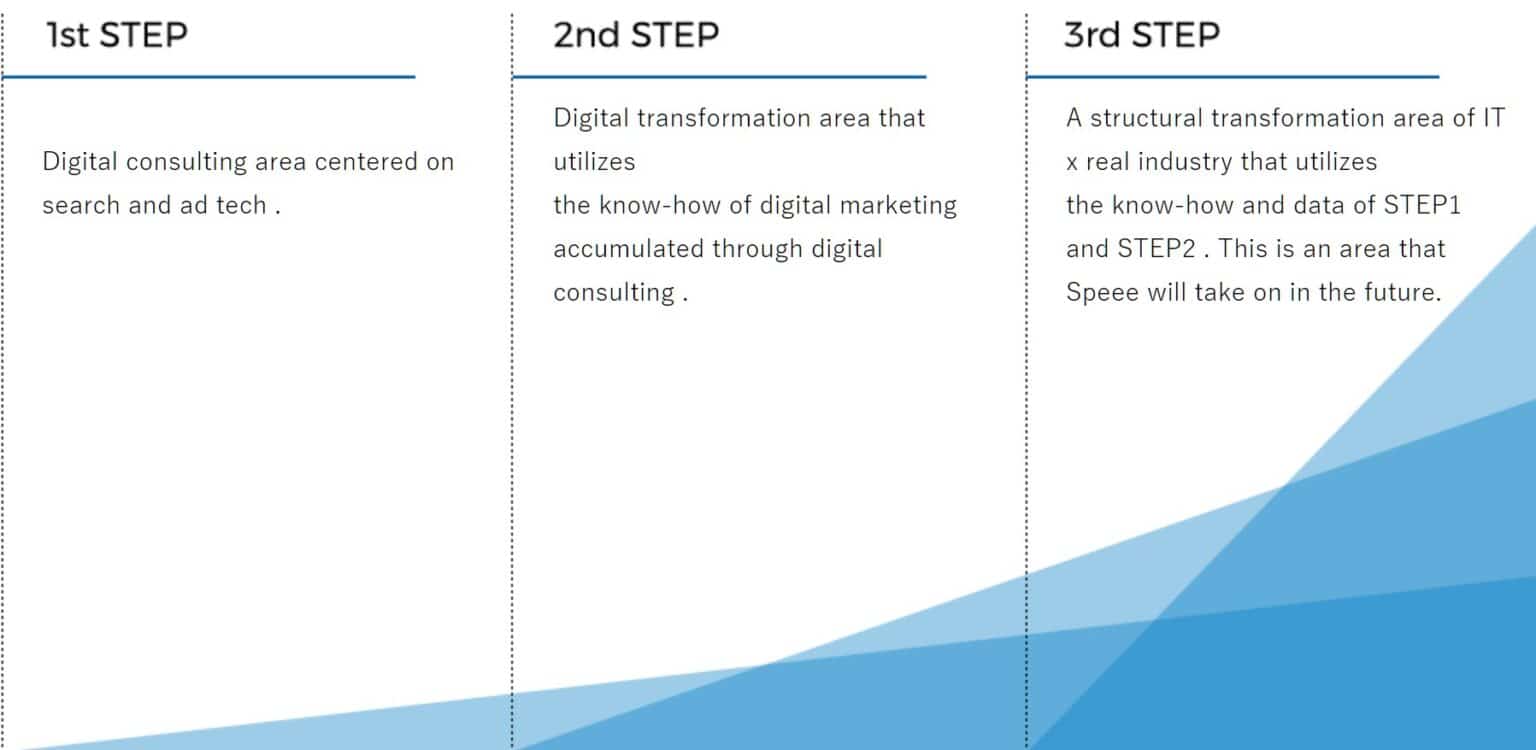 1st STEP

Digital consulting area centered on search and ad tech .

2nd STEP

Digital transformation area that utilizes
the know-how of digital marketing accumulated through digital consulting .

3rd STEP

A structural transformation area of IT x real industry that utilizes
the know-how and data of STEP1 and STEP2 . This is an area that Speee will take on in the future.